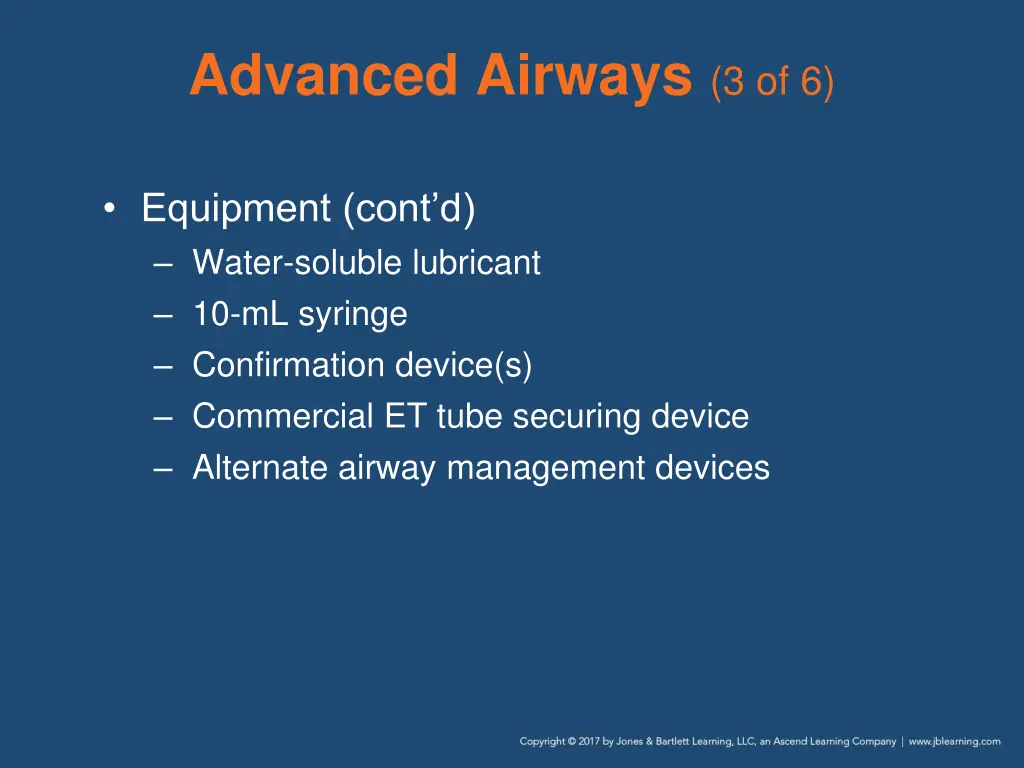 Advanced Airways (3 of 6)

• Equipment (cont'd)
– Water-soluble lubricant
– 10-mL syringe
– Confirmation device(s)
– Commercial ET tube securing device
– Alternate airway management devices

Copyright © 2017 by Jones & Bartlett Learning, LLC, an Ascend Learning Company | www.jblearning.com